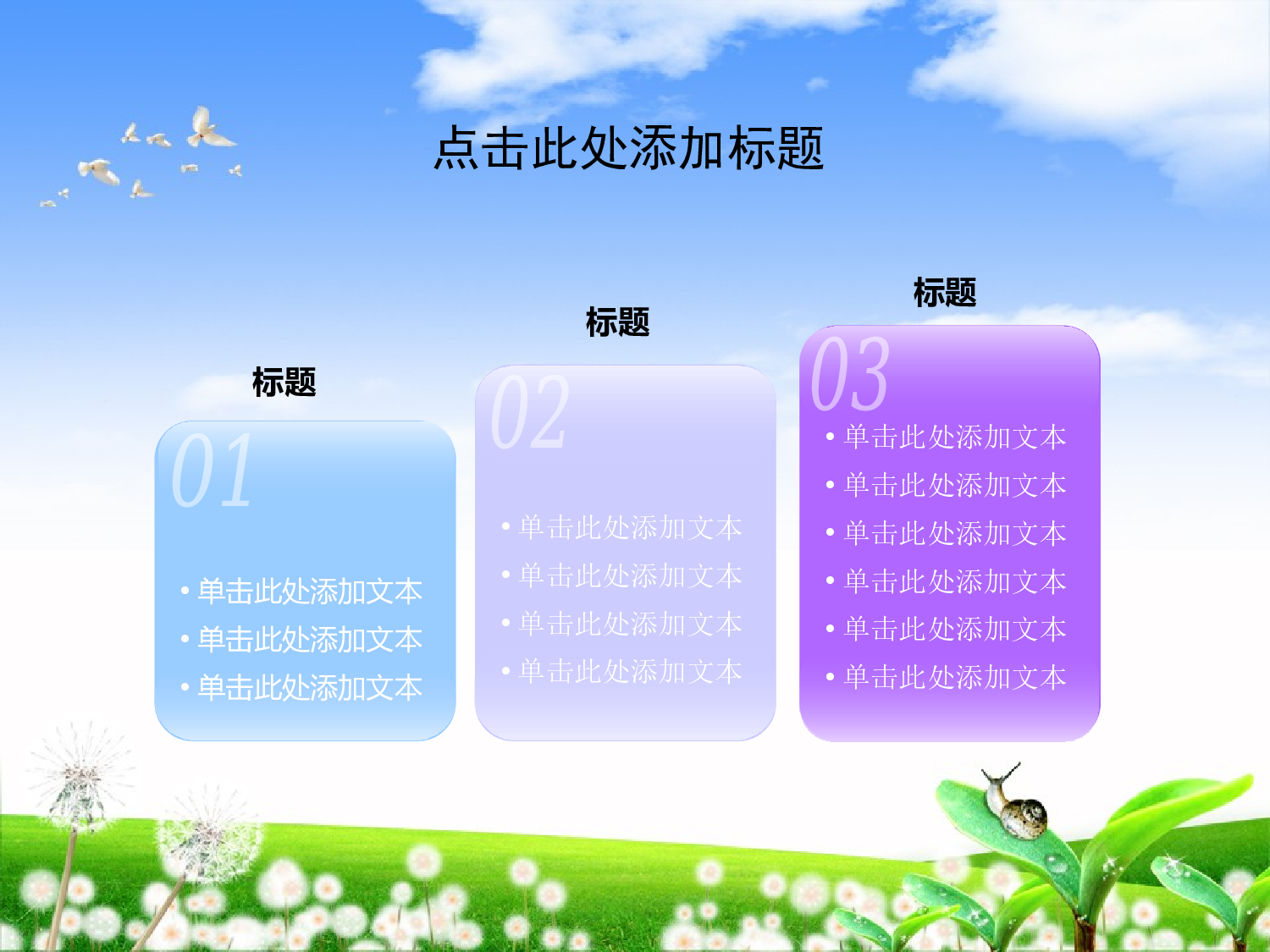 点击此处添加标题

标题

01

• 单击此处添加文本
• 单击此处添加文本
• 单击此处添加文本

标题

02

• 单击此处添加文本
• 单击此处添加文本
• 单击此处添加文本
• 单击此处添加文本

标题

03

• 单击此处添加文本
• 单击此处添加文本
• 单击此处添加文本
• 单击此处添加文本
• 单击此处添加文本
• 单击此处添加文本